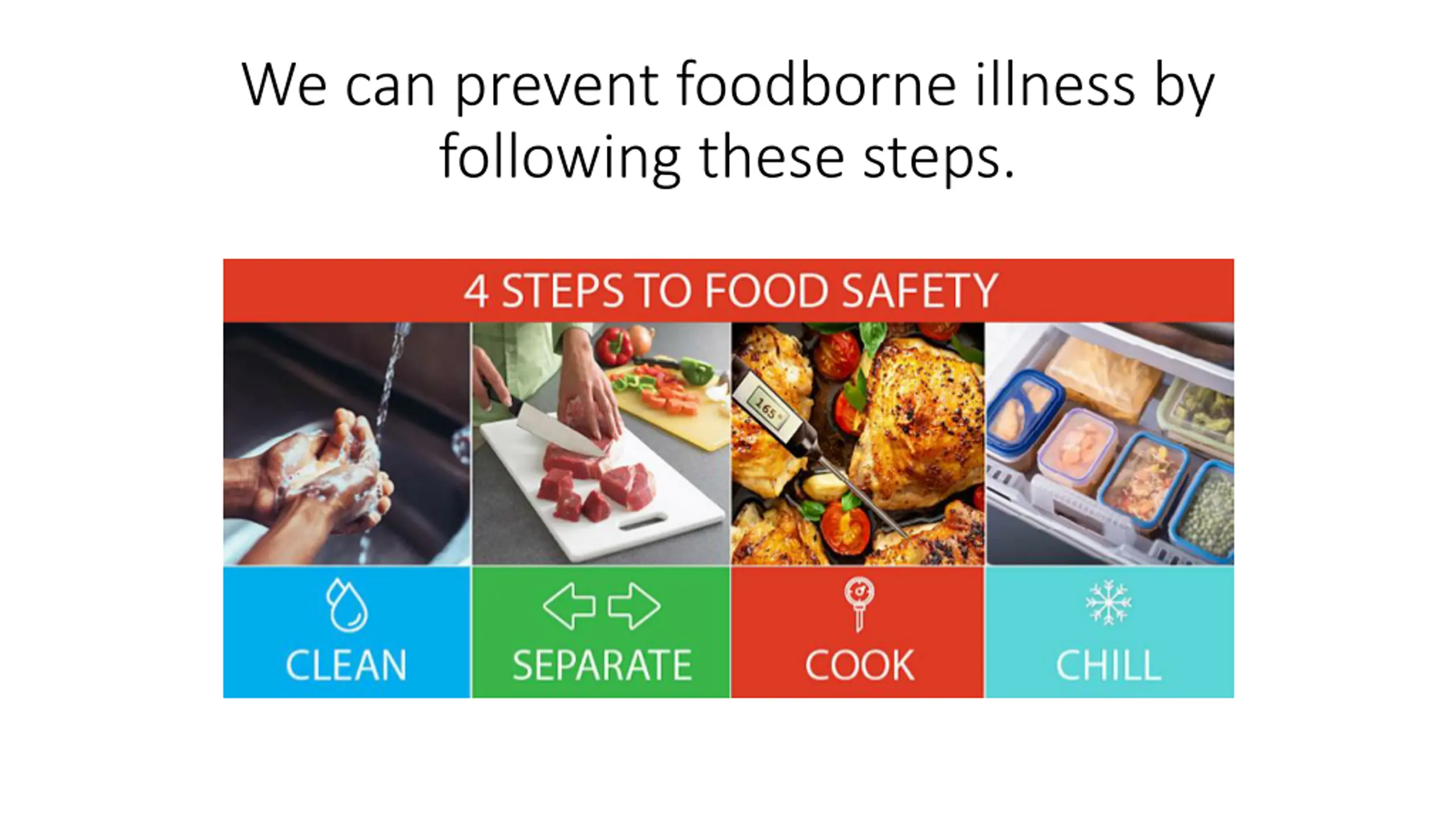 We can prevent foodborne illness by following these steps.

4 STEPS TO FOOD SAFETY

165°

CLEAN

SEPARATE

COOK

CHILL